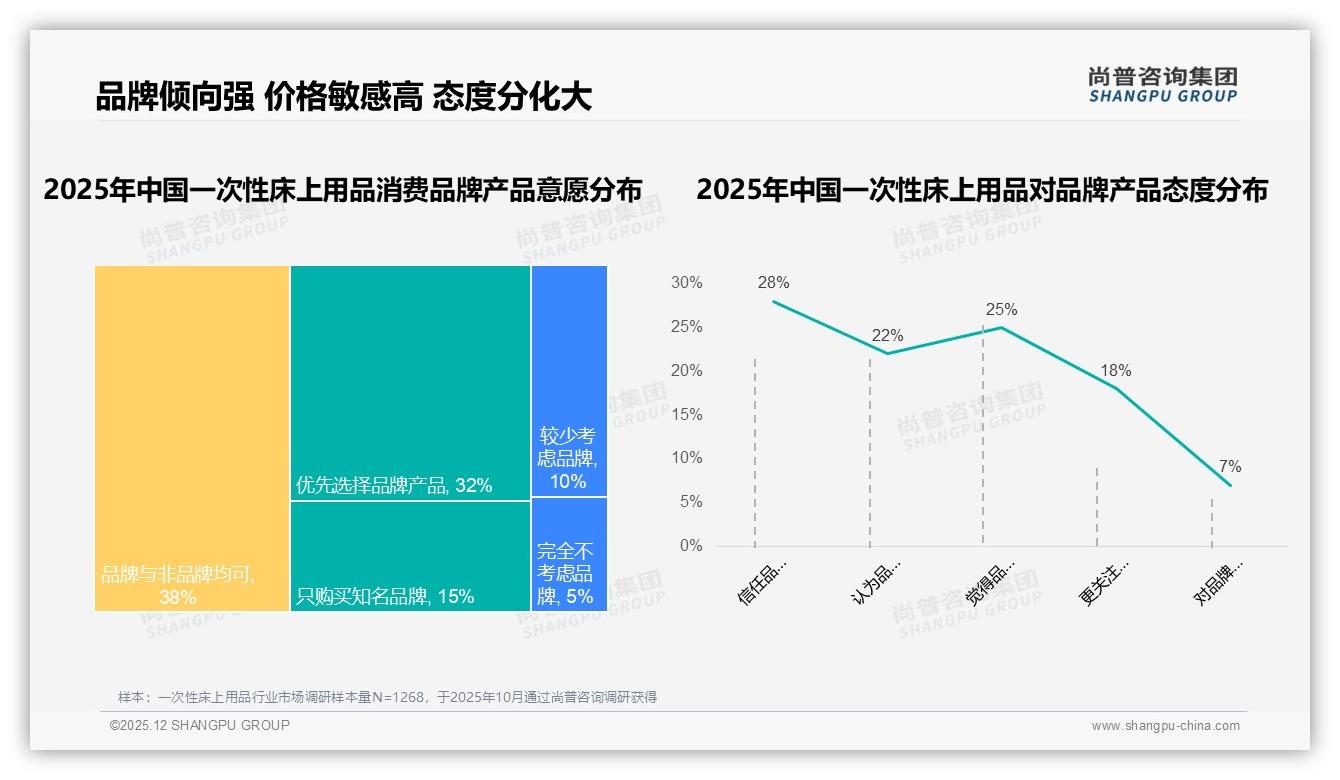 品牌倾向强 价格敏感高 态度分化大

尚普咨询集团
SHANGPU GROUP

2025年中国一次性床上用品消费品牌产品意愿分布

品牌与非品牌均可, 38%

优先选择品牌产品, 32%

只购买知名品牌, 15%

较少考虑品牌, 10%

完全不考虑品牌, 5%

2025年中国一次性床上用品对品牌产品态度分布

30%
25%
20%
15%
10%
5%
0%

28%
22%
25%
18%
7%

信任品...
认为品...
觉得品...
更关注...
对品牌...

尚普咨询集团
SHANGPU GROUP

样本：一次性床上用品行业市场调研样本量N=1268，于2025年10月通过尚普咨询调研获得

©2025.12 SHANGPU GROUP

www.shangpu-china.com